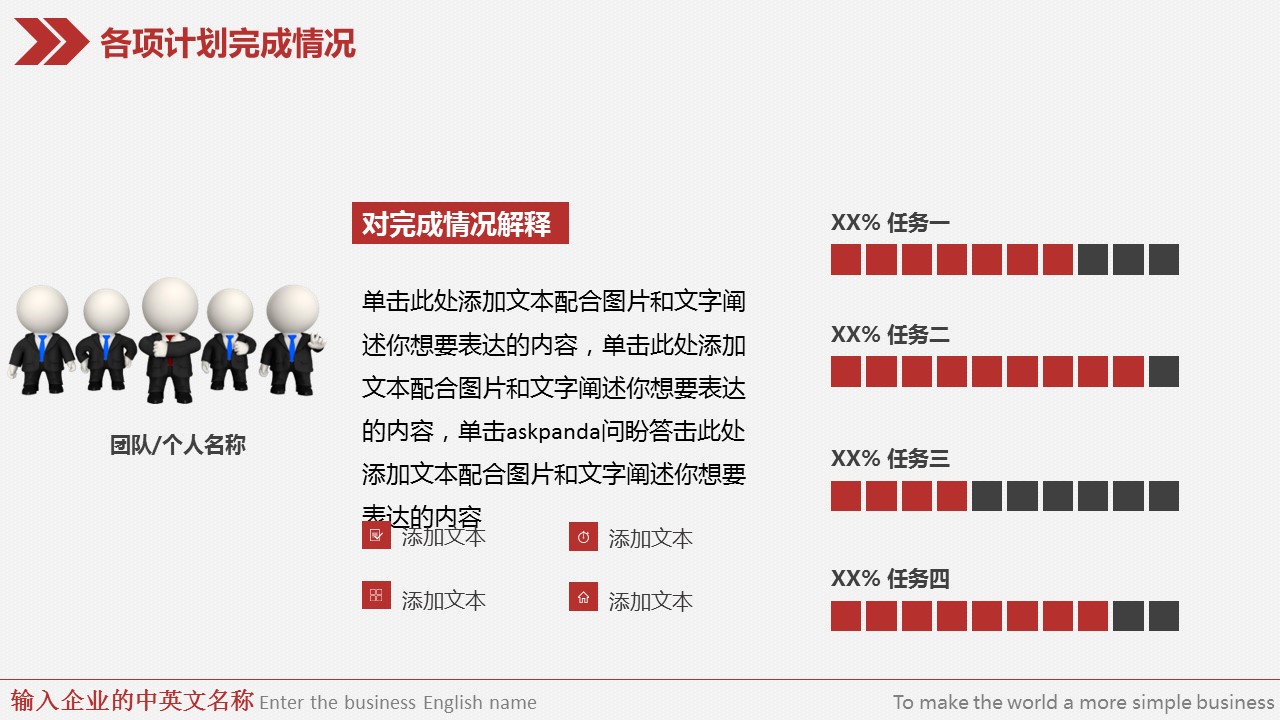 各项计划完成情况

团队/个人名称

对完成情况解释

单击此处添加文本配合图片和文字阐述你想要表达的内容，单击此处添加文本配合图片和文字阐述你想要表达的内容，单击askpanda问盼答击此处添加文本配合图片和文字阐述你想要表达的内容

添加文本

添加文本

添加文本

添加文本

XX% 任务一

XX% 任务二

XX% 任务三

XX% 任务四

输入企业的中英文名称 Enter the business English name

To make the world a more simple business